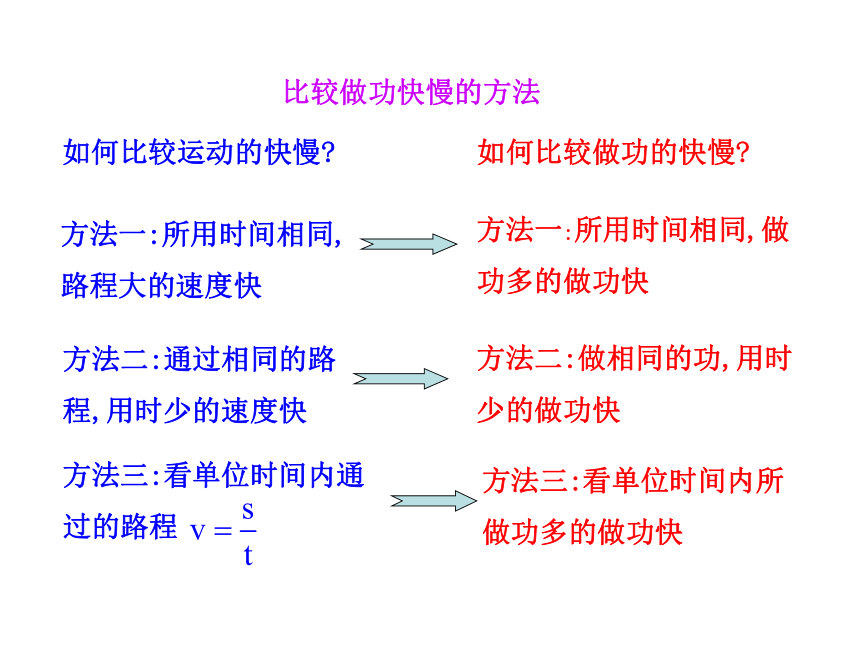 比较做功快慢的方法

如何比较运动的快慢?

方法一:所用时间相同,路程大的速度快

方法二:通过相同的路程,用时少的速度快

方法三:看单位时间内通过的路程 $v=\frac{s}{t}$

如何比较做功的快慢?

方法一:所用时间相同,做功多的做功快

方法二:做相同的功,用时少的做功快

方法三:看单位时间内所做功多的做功快